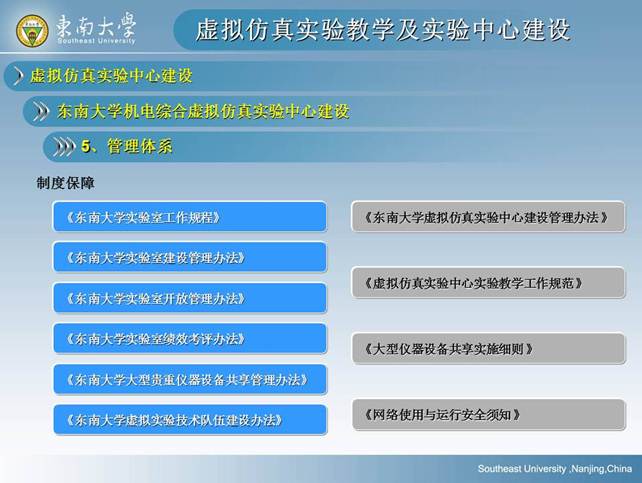 東南大學
Southeast University

虚拟仿真实验教学及实验中心建设

虚拟仿真实验中心建设

东南大学机电综合虚拟仿真实验中心建设

5、管理体系

制度保障

《东南大学实验室工作规程》

《东南大学实验室建设管理办法》

《东南大学实验室开放管理办法》

《东南大学实验室绩效考评办法》

《东南大学大型贵重仪器设备共享管理办法》

《东南大学虚拟实验技术队伍建设办法》

《东南大学虚拟仿真实验中心建设管理办法》

《虚拟仿真实验中心实验教学工作规范》

《大型仪器设备共享实施细则》

《网络使用与运行安全须知》

Southeast University ,Nanjing,China